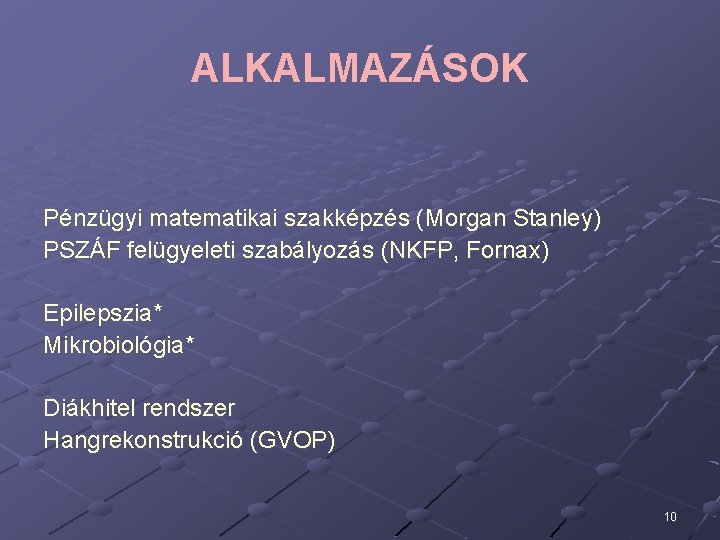 ALKALMAZÁSOK

Pénzügyi matematikai szakképzés (Morgan Stanley)
PSZÁF felügyeleti szabályozás (NKFP, Fornax)

Epilepszia*
Mikrobiológia*

Diákhitel rendszer
Hangrekonstrukció (GVOP)

10